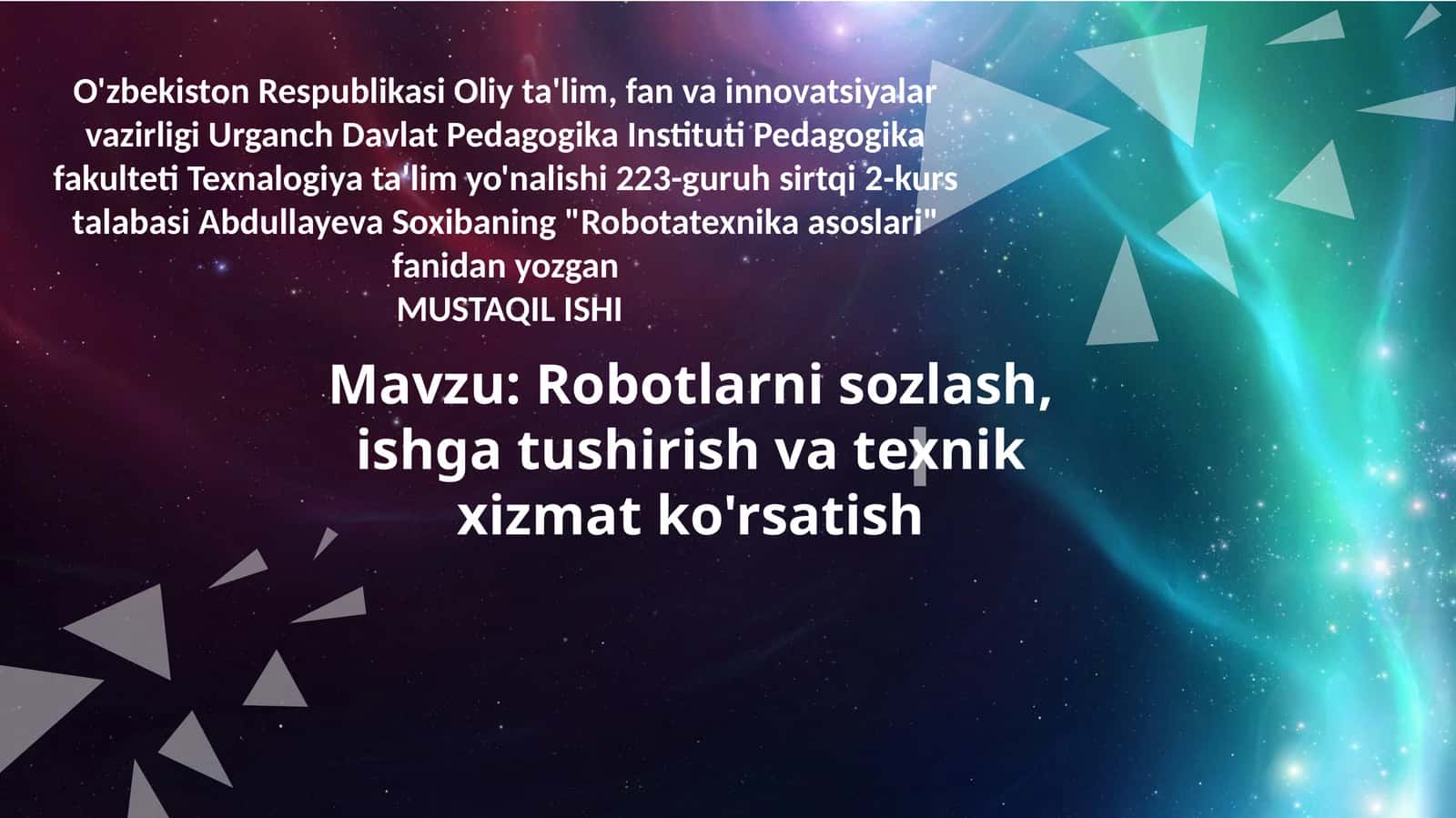 O'zbekiston Respublikasi Oliy ta'lim, fan va innovatsiyalar vazirligi Urganch Davlat Pedagogika Instituti Pedagogika fakulteti Texnalogiya ta'lim yo'nalishi 223-guruh sirtqi 2-kurs talabasi Abdullayeva Soxibaning "Robotatexnika asoslari" fanidan yozgan
MUSTAQIL ISHI

Mavzu: Robotlarni sozlash, ishga tushirish va texnik xizmat ko'rsatish